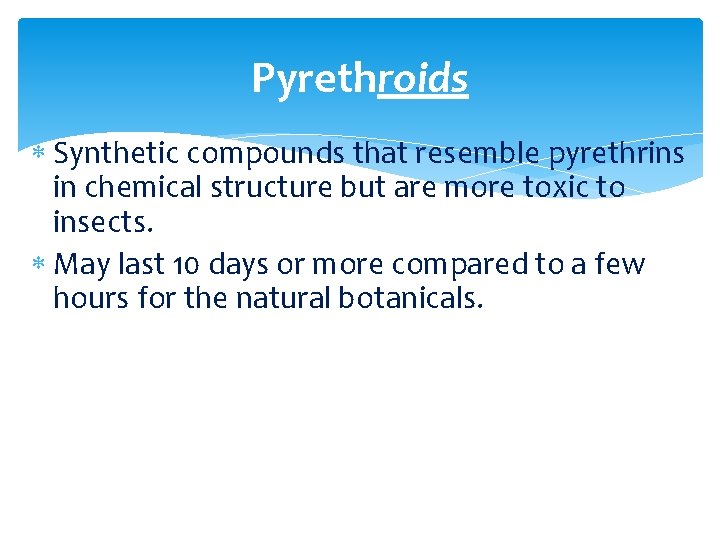 Pyrethroids

* Synthetic compounds that resemble pyrethrins in chemical structure but are more toxic to insects.
* May last 10 days or more compared to a few hours for the natural botanicals.